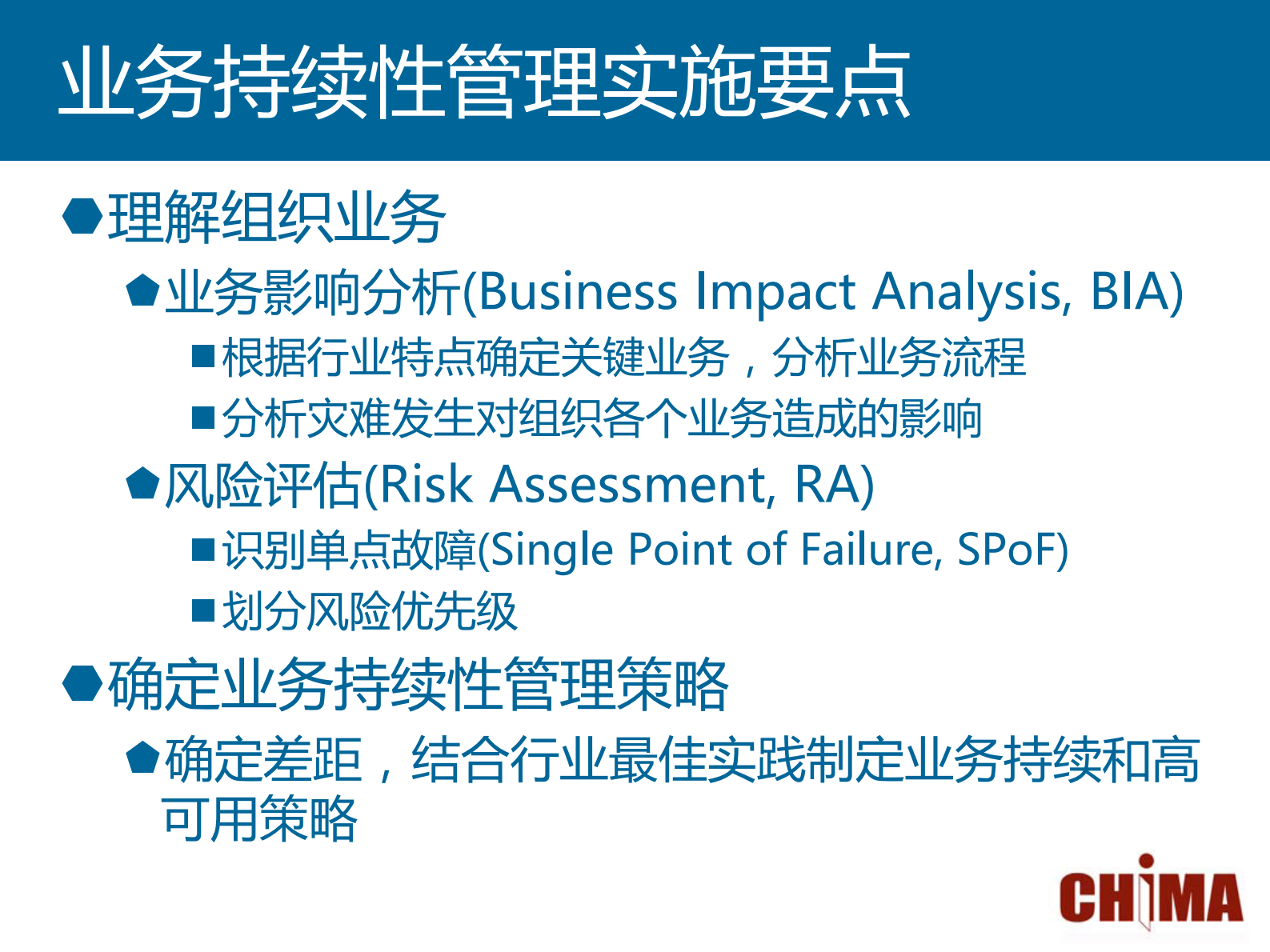 业务持续性管理实施要点

理解组织业务

业务影响分析(Business Impact Analysis, BIA)

根据行业特点确定关键业务，分析业务流程

分析灾难发生对组织各个业务造成的影响

风险评估(Risk Assessment, RA)

识别单点故障(Single Point of Failure, SPoF)

划分风险优先级

确定业务持续性管理策略

确定差距，结合行业最佳实践制定业务持续和高可用策略

CHIMA